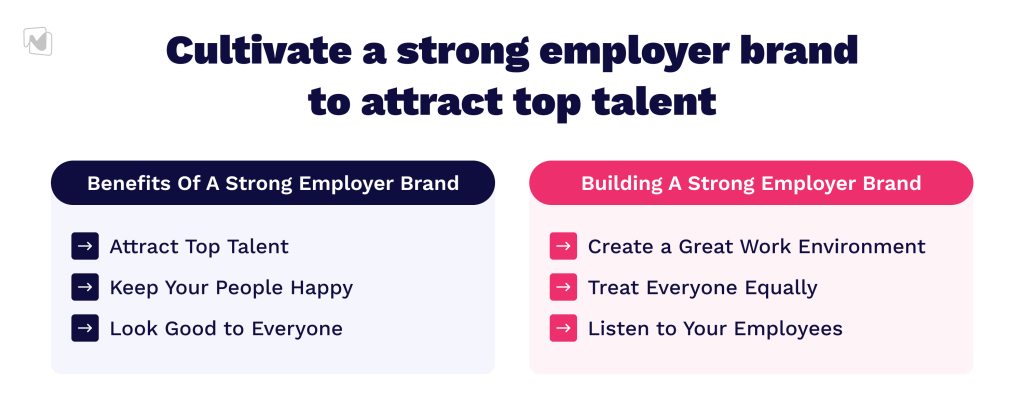 Cultivate a strong employer brand to attract top talent

Benefits Of A Strong Employer Brand

→ Attract Top Talent
→ Keep Your People Happy
→ Look Good to Everyone

Building A Strong Employer Brand

→ Create a Great Work Environment
→ Treat Everyone Equally
→ Listen to Your Employees